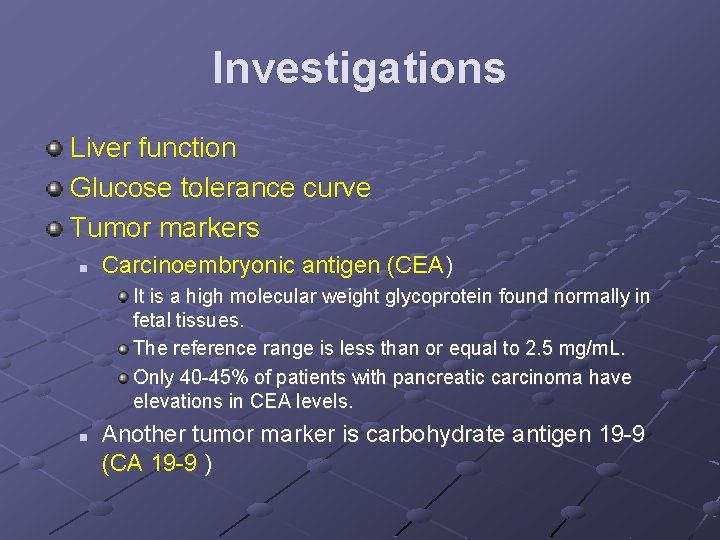 Investigations

Liver function
Glucose tolerance curve
Tumor markers
Carcinoembryonic antigen (CEA)
It is a high molecular weight glycoprotein found normally in fetal tissues.
The reference range is less than or equal to 2.5 mg/mL.
Only 40-45% of patients with pancreatic carcinoma have elevations in CEA levels.
Another tumor marker is carbohydrate antigen 19-9 (CA 19-9 )